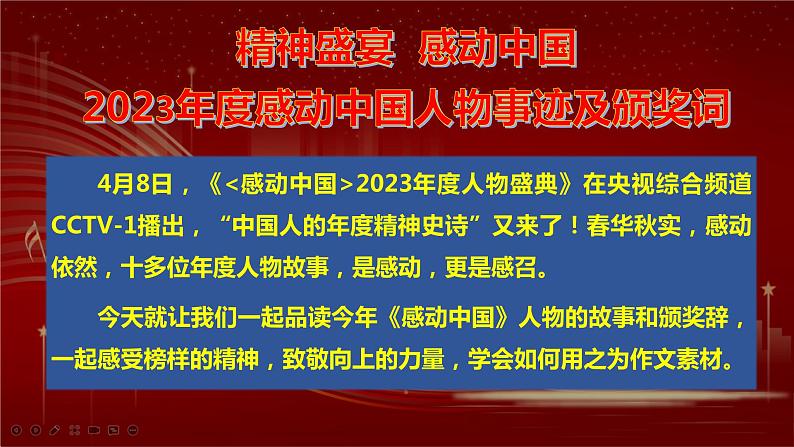 精神盛宴 感动中国
2023年度感动中国人物事迹及颁奖词

4月8日，《<感动中国>2023年度人物盛典》在央视综合频道CCTV-1播出，“中国人的年度精神史诗”又来了！春华秋实，感动依然，十多位年度人物故事，是感动，更是感召。

今天就让我们一起品读今年《感动中国》人物的故事和颁奖辞，一起感受榜样的精神，致敬向上的力量，学会如何用之为作文素材。